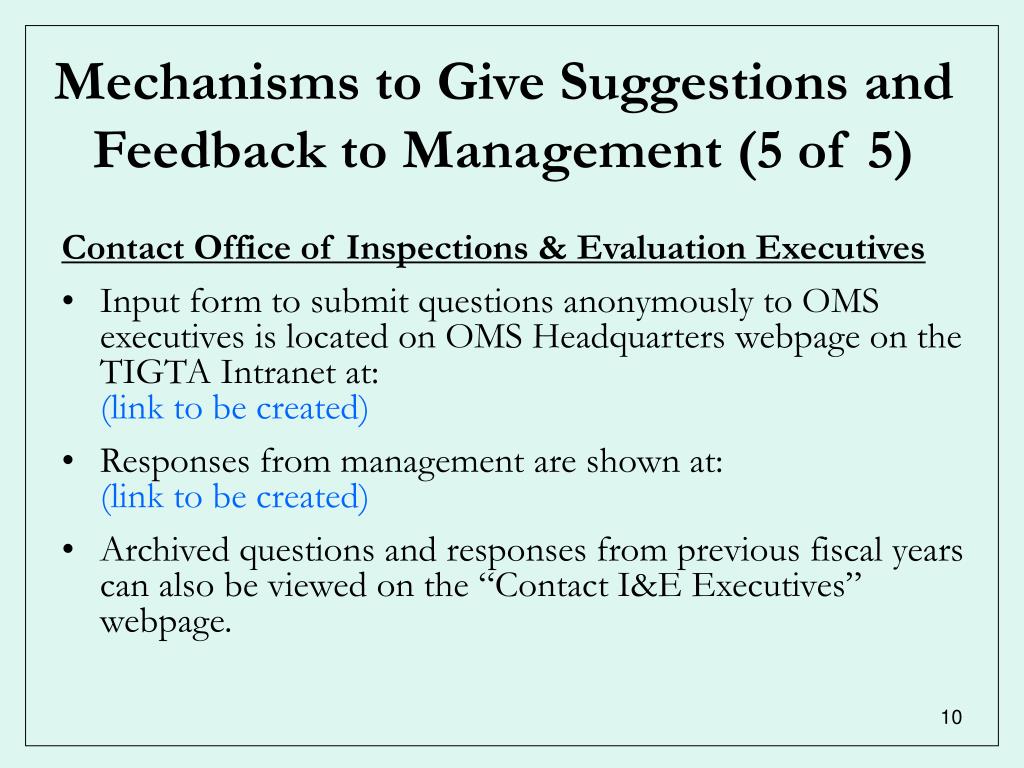 Mechanisms to Give Suggestions and Feedback to Management (5 of 5)

Contact Office of Inspections & Evaluation Executives

• Input form to submit questions anonymously to OMS executives is located on OMS Headquarters webpage on the TIGTA Intranet at:
(link to be created)

• Responses from management are shown at:
(link to be created)

• Archived questions and responses from previous fiscal years can also be viewed on the “Contact I&E Executives” webpage.

10